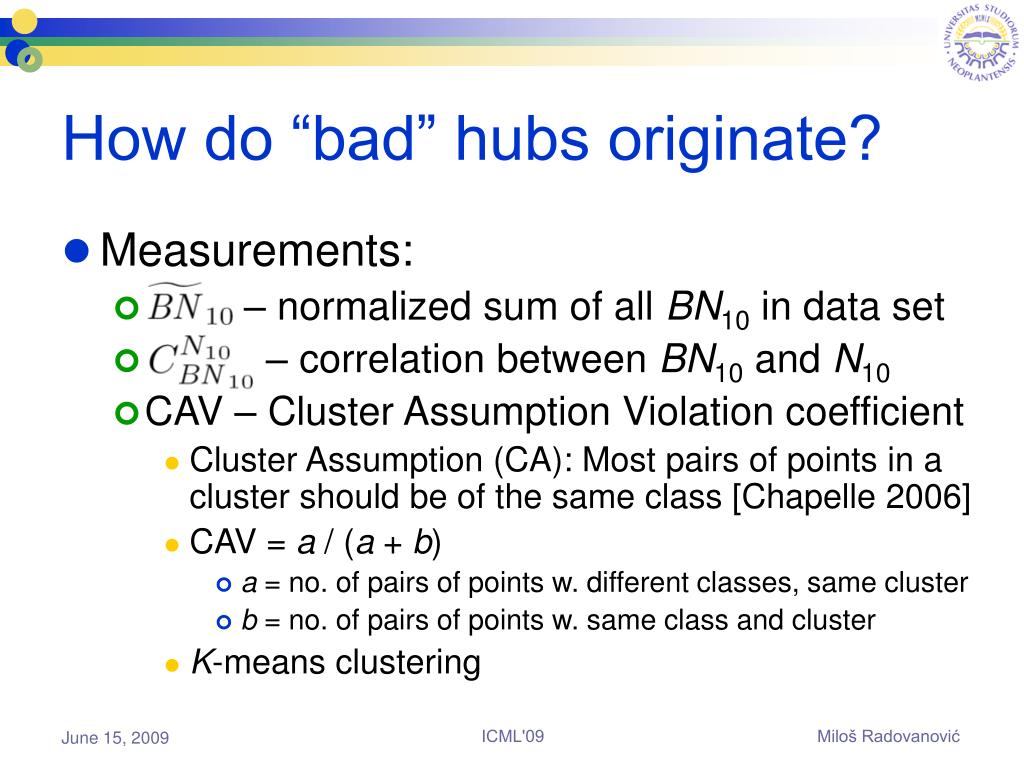 UNIVERSITAS STUDIORUM NEOPLANTENSIS

How do “bad” hubs originate?

Measurements:

$\widetilde{BN}_{10}$ – normalized sum of all $BN_{10}$ in data set

$C^{N_{10}}_{BN_{10}}$ – correlation between $BN_{10}$ and $N_{10}$

CAV – Cluster Assumption Violation coefficient

Cluster Assumption (CA): Most pairs of points in a cluster should be of the same class [Chapelle 2006]

CAV = $a$ / ($a$ + $b$)

$a$ = no. of pairs of points w. different classes, same cluster

$b$ = no. of pairs of points w. same class and cluster

$K$-means clustering

June 15, 2009

ICML'09

Miloš Radovanović